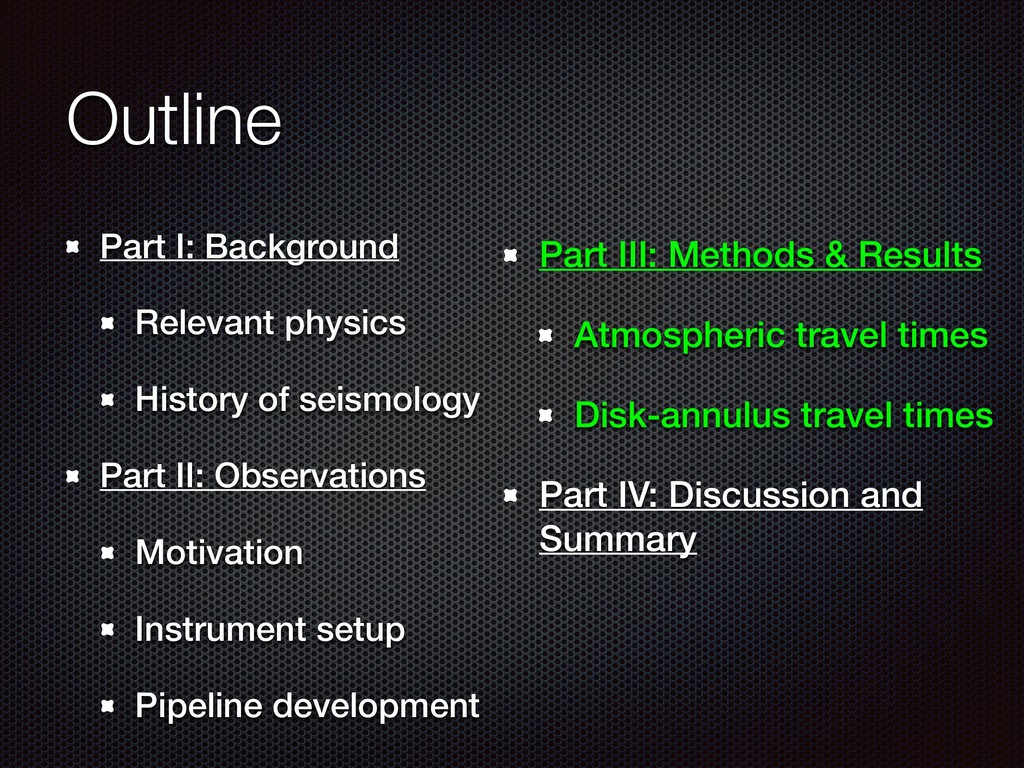 Outline

Part I: Background

Relevant physics

History of seismology

Part II: Observations

Motivation

Instrument setup

Pipeline development

Part III: Methods & Results

Atmospheric travel times

Disk-annulus travel times

Part IV: Discussion and Summary